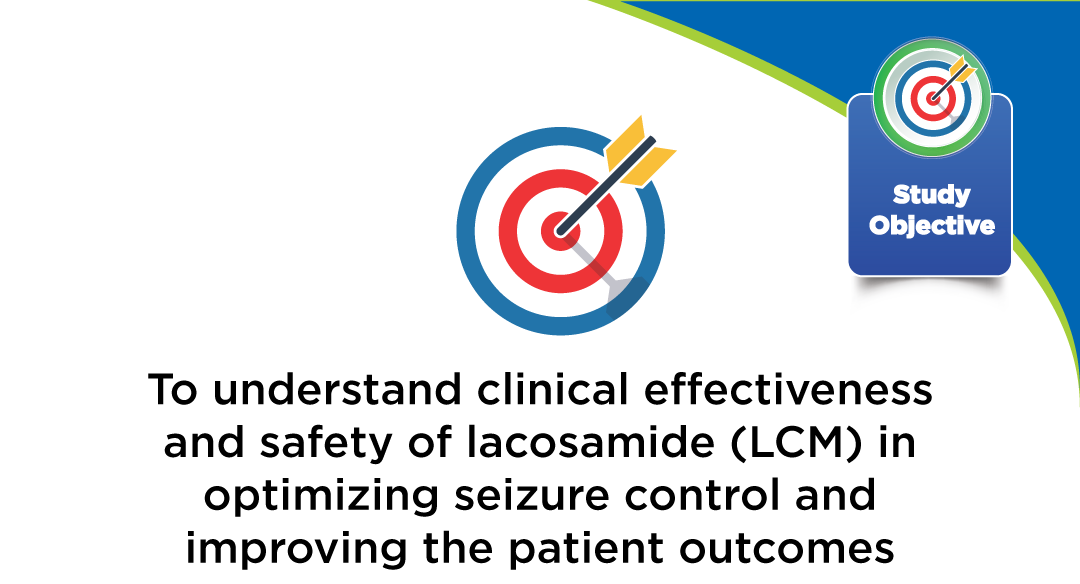 Study Objective

To understand clinical effectiveness and safety of lacosamide (LCM) in optimizing seizure control and improving the patient outcomes